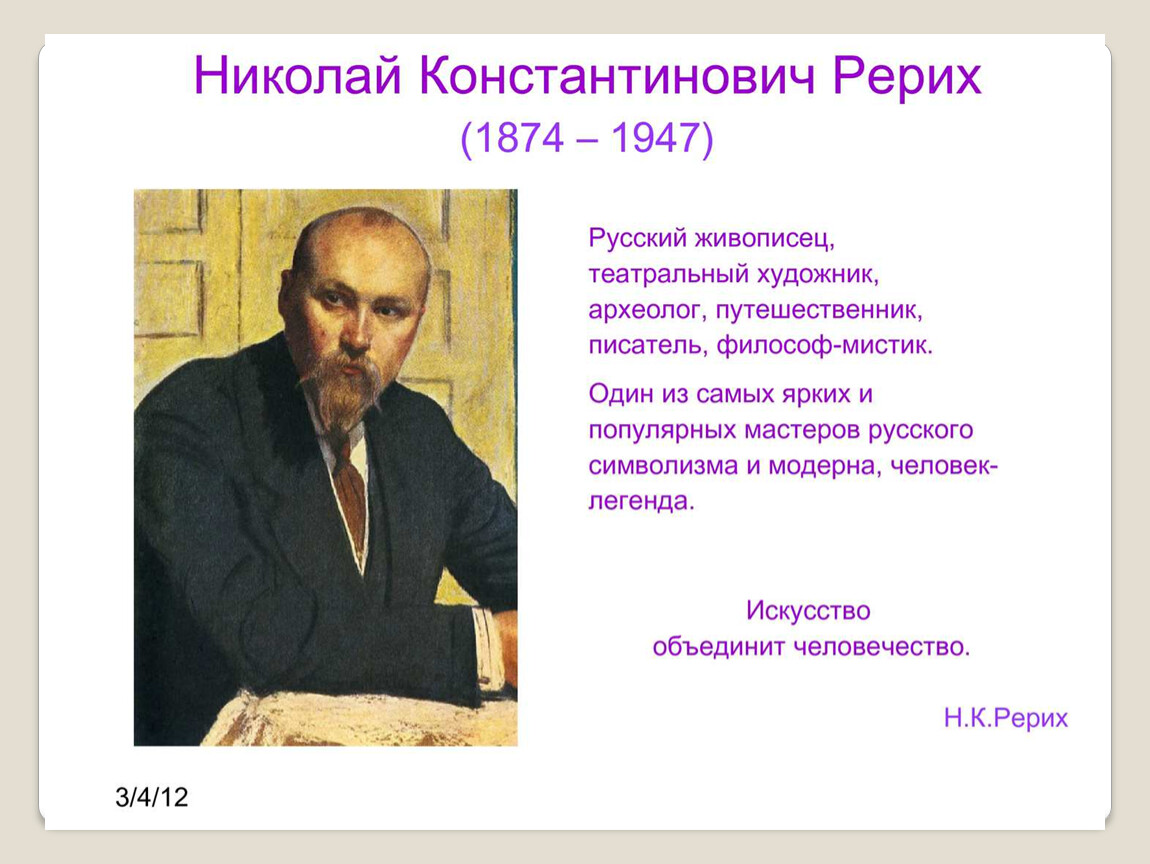 Николай Константинович Рерих
(1874 – 1947)

Русский живописец, театральный художник, археолог, путешественник, писатель, философ-мистик.

Один из самых ярких и популярных мастеров русского символизма и модерна, человек-легенда.

Искусство
объединит человечество.

Н.К.Рерих

3/4/12